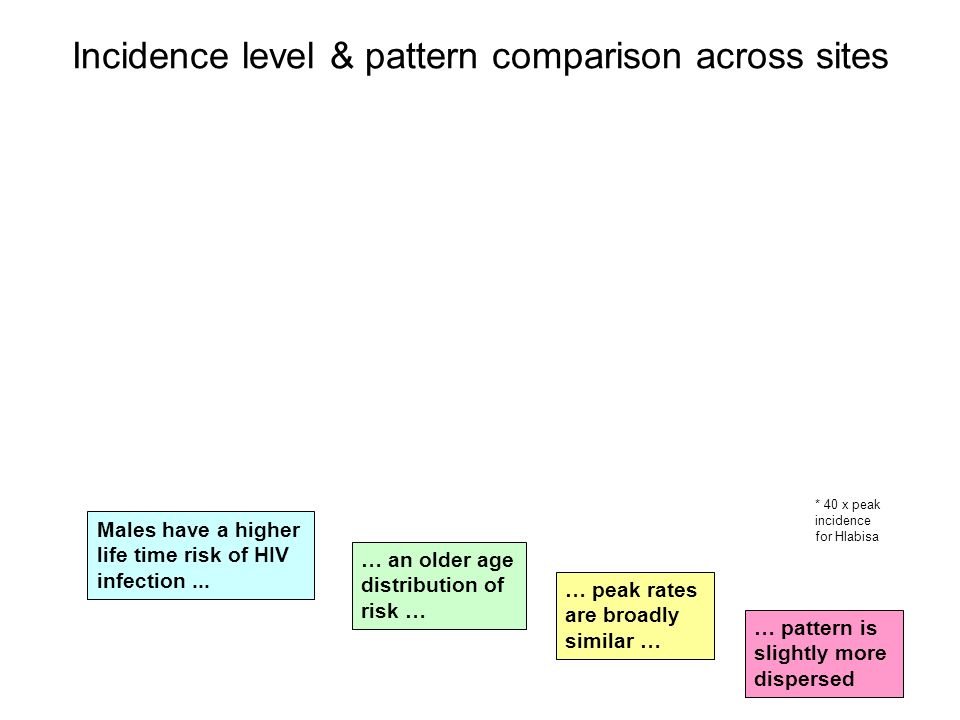 Incidence level & pattern comparison across sites

* 40 x peak incidence for Hlabisa

Males have a higher life time risk of HIV infection ...

… an older age distribution of risk …

… peak rates are broadly similar …

… pattern is slightly more dispersed